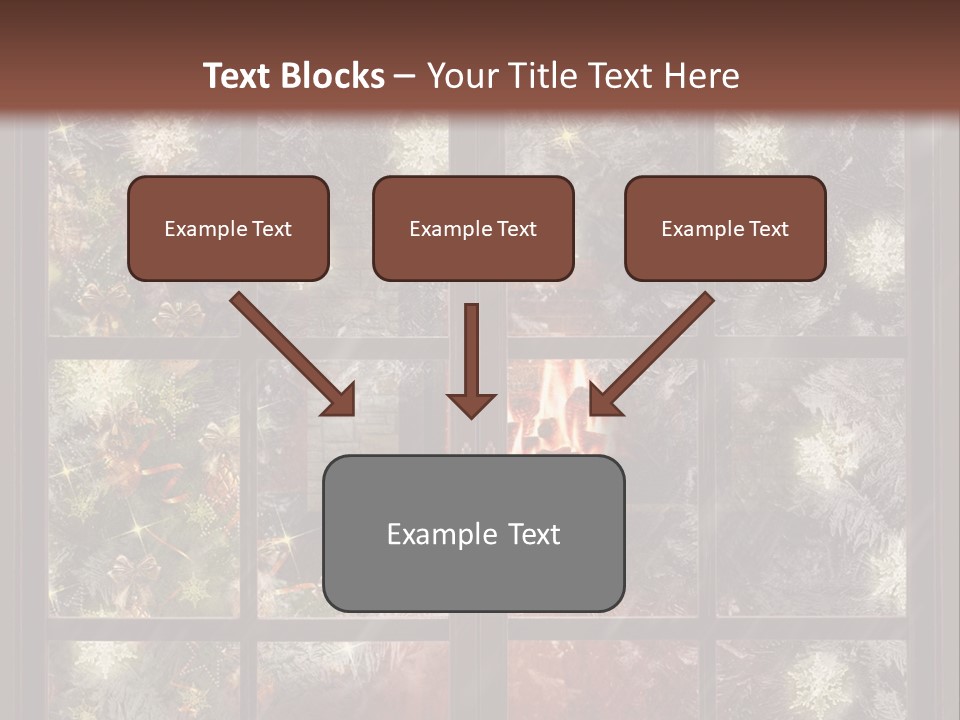 Text Blocks – Your Title Text Here

Example Text

Example Text

Example Text

Example Text